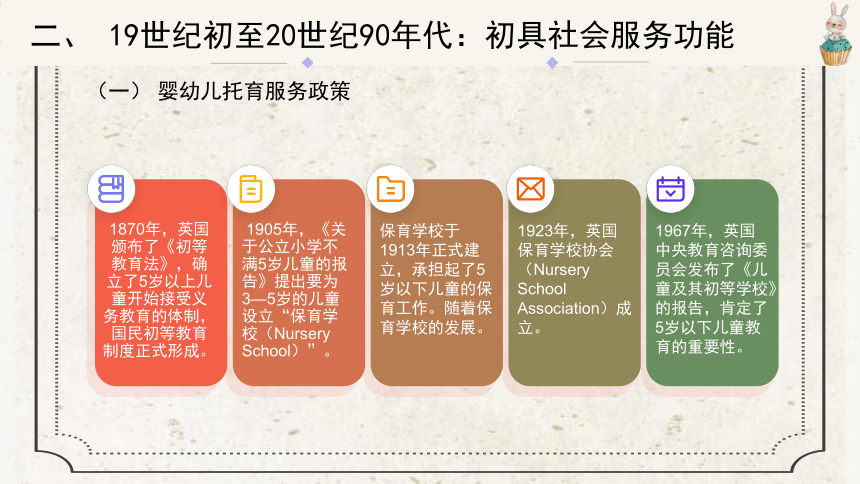 二、 19世纪初至20世纪90年代：初具社会服务功能

（一） 婴幼儿托育服务政策

1870年，英国颁布了《初等教育法》，确立了5岁以上儿童开始接受义务教育的体制，国民初等教育制度正式形成。

1905年，《关于公立小学不满5岁儿童的报告》提出要为3—5岁的儿童设立“保育学校（Nursery School）”。

保育学校于1913年正式建立，承担起了5岁以下儿童的保育工作。随着保育学校的发展。

1923年，英国保育学校协会（Nursery School Association）成立。

1967年，英国中央教育咨询委员会发布了《儿童及其初等学校》的报告，肯定了5岁以下儿童教育的重要性。